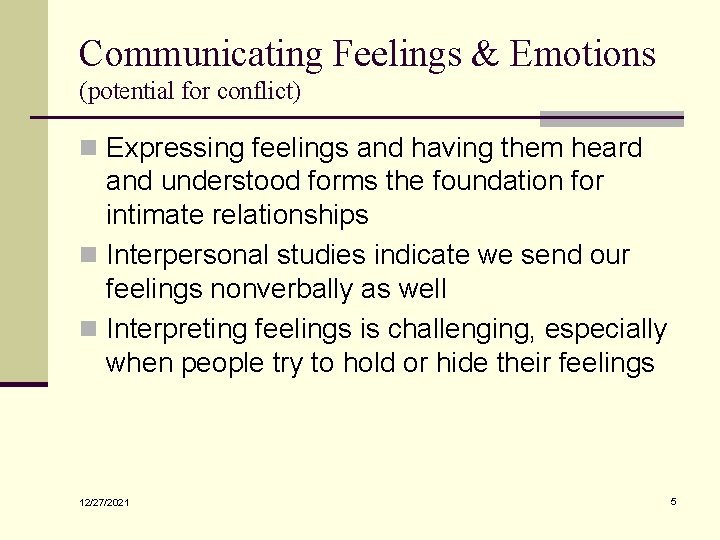 Communicating Feelings & Emotions
(potential for conflict)

Expressing feelings and having them heard and understood forms the foundation for intimate relationships

Interpersonal studies indicate we send our feelings nonverbally as well

Interpreting feelings is challenging, especially when people try to hold or hide their feelings

12/27/2021

5